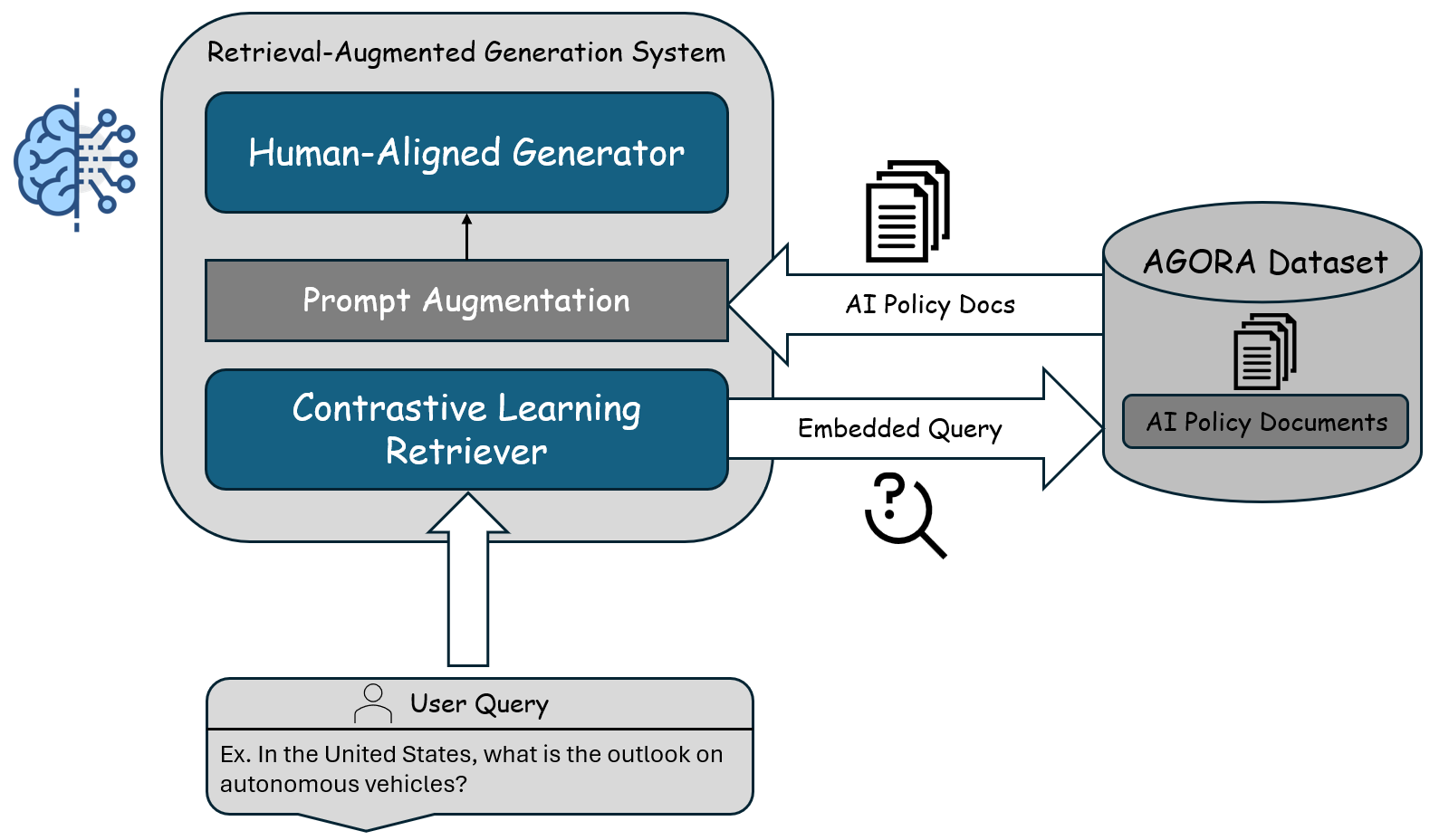 Retrieval-Augmented Generation System

Human-Aligned Generator

Prompt Augmentation

Contrastive Learning Retriever

AI Policy Docs

Embedded Query

AGORA Dataset

AI Policy Documents

User Query

Ex. In the United States, what is the outlook on autonomous vehicles?